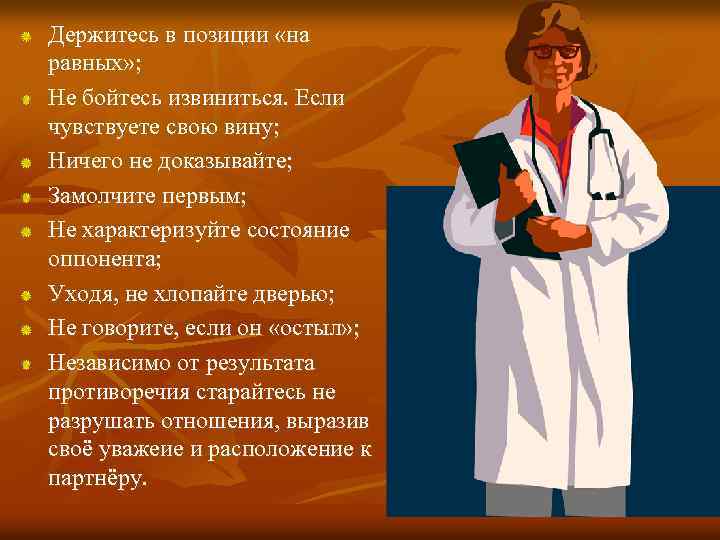 Держитесь в позиции «на равных»;

Не бойтесь извиниться. Если чувствуете свою вину;

Ничего не доказывайте;

Замолчите первым;

Не характеризуйте состояние оппонента;

Уходя, не хлопайте дверью;

Не говорите, если он «остыл»;

Независимо от результата противоречия старайтесь не разрушать отношения, выразив своё уважеие и расположение к партнёру.